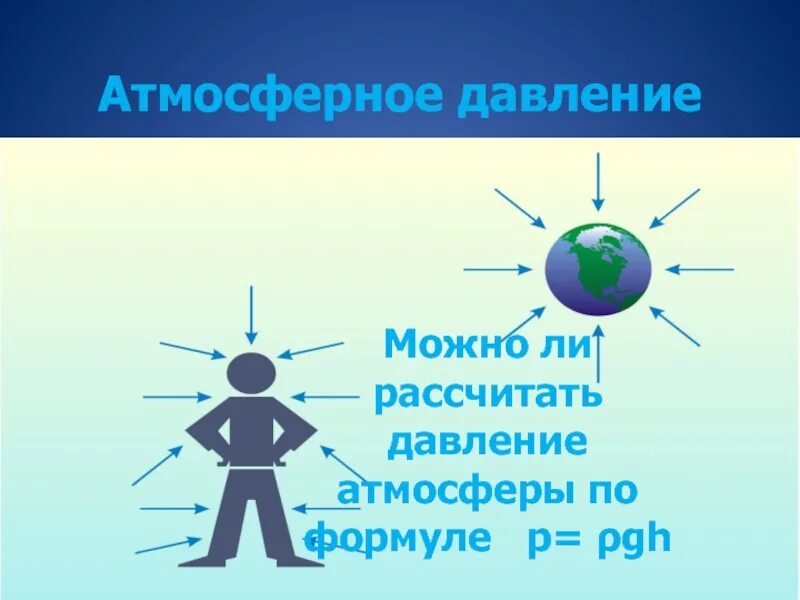 Атмосферное давление

Можно ли рассчитать давление атмосферы по формуле $p = \rho g h$